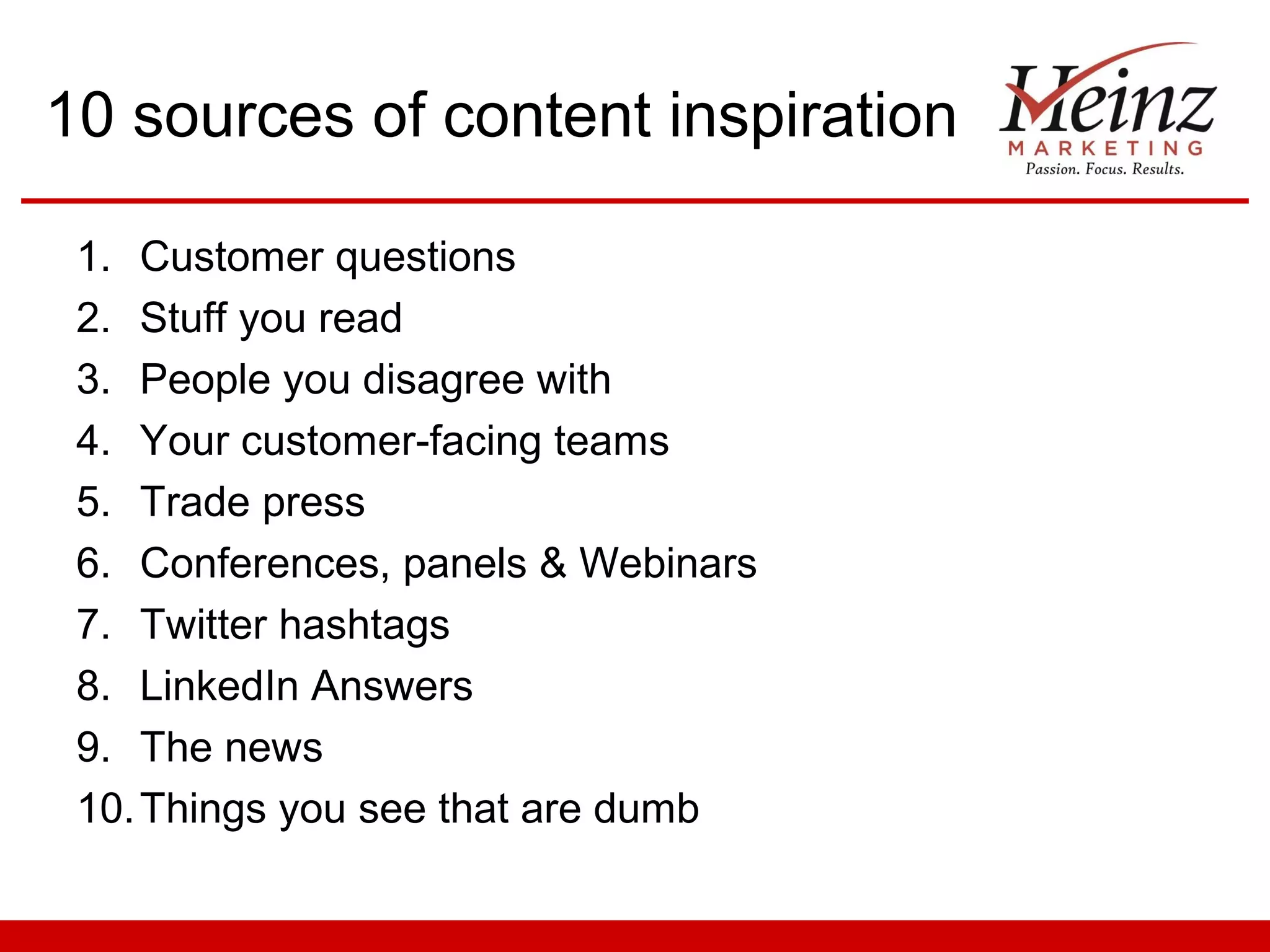 10 sources of content inspiration

Heinz
MARKETING
Passion. Focus. Results.

1. Customer questions
2. Stuff you read
3. People you disagree with
4. Your customer-facing teams
5. Trade press
6. Conferences, panels & Webinars
7. Twitter hashtags
8. LinkedIn Answers
9. The news
10. Things you see that are dumb